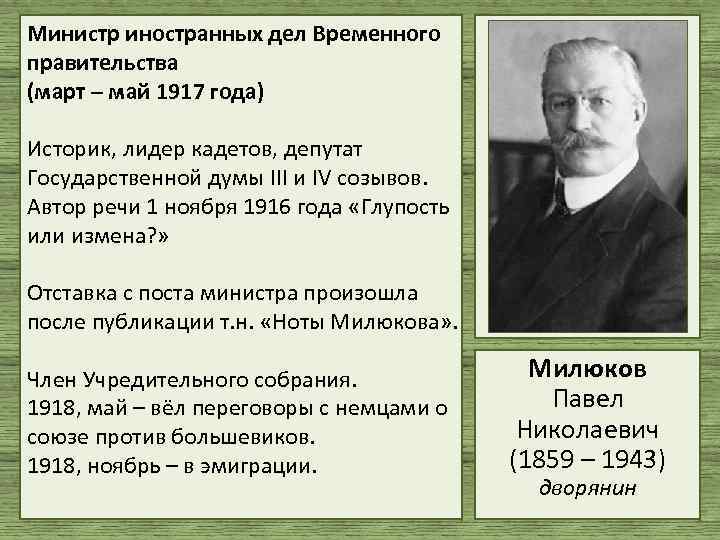 Министр иностранных дел Временного правительства
(март – май 1917 года)

Историк, лидер кадетов, депутат Государственной думы III и IV созывов. Автор речи 1 ноября 1916 года «Глупость или измена?»

Отставка с поста министра произошла после публикации т.н. «Ноты Милюкова».

Член Учредительного собрания.
1918, май – вёл переговоры с немцами о союзе против большевиков.
1918, ноябрь – в эмиграции.

Милюков
Павел
Николаевич
(1859 – 1943)
дворянин